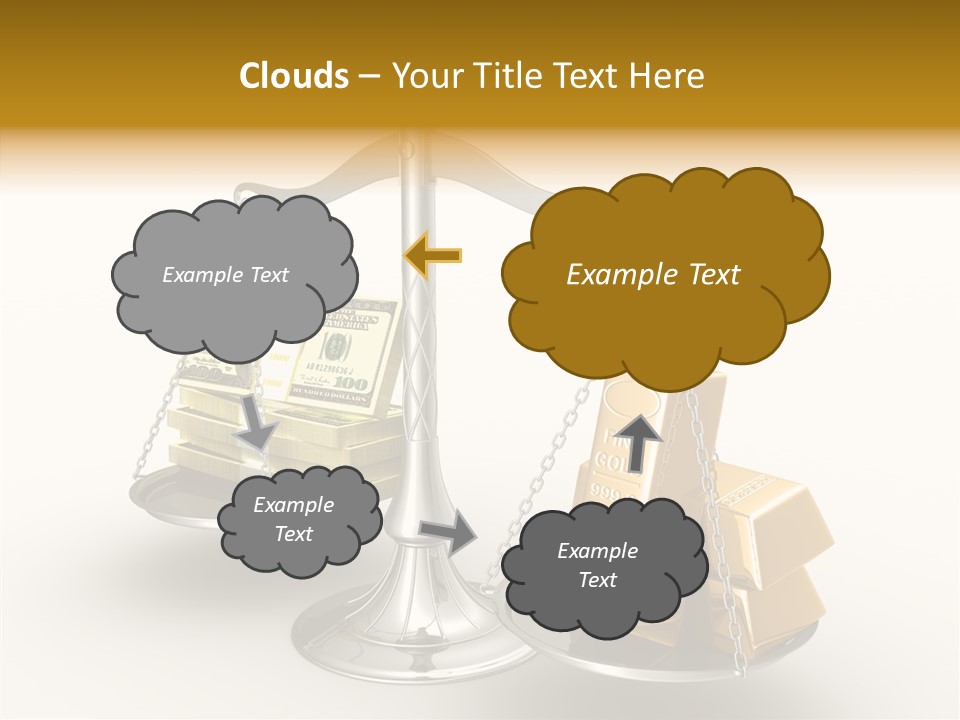 Clouds – Your Title Text Here

Example Text

Example Text

Example Text

Example Text